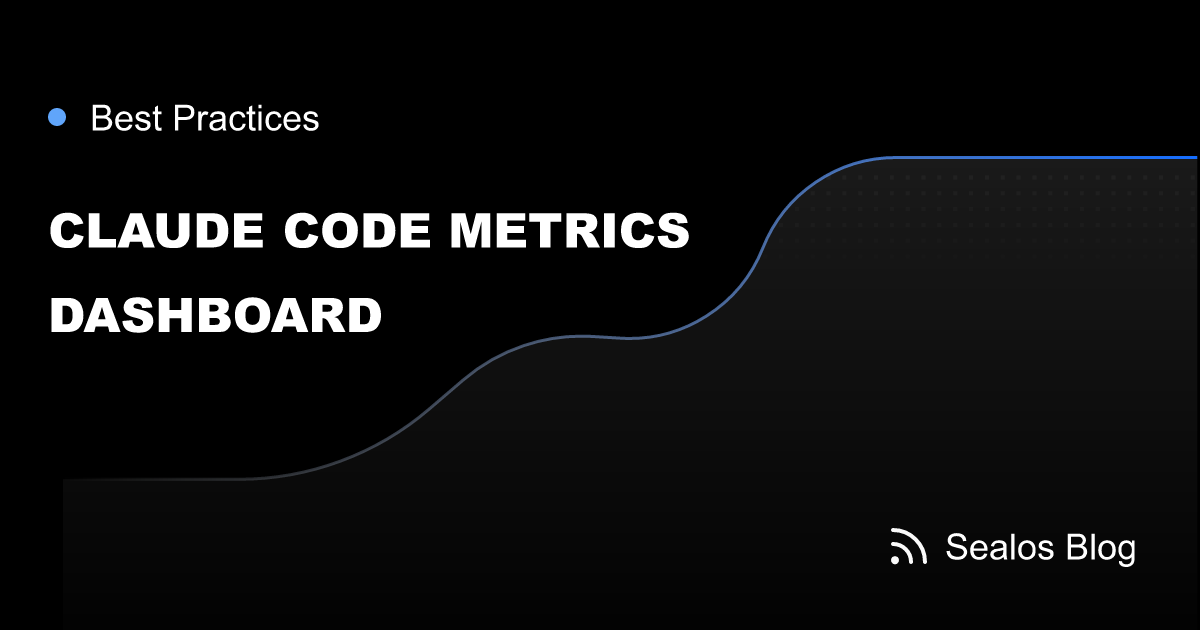 Best Practices

CLAUDE CODE METRICS DASHBOARD

Sealos Blog